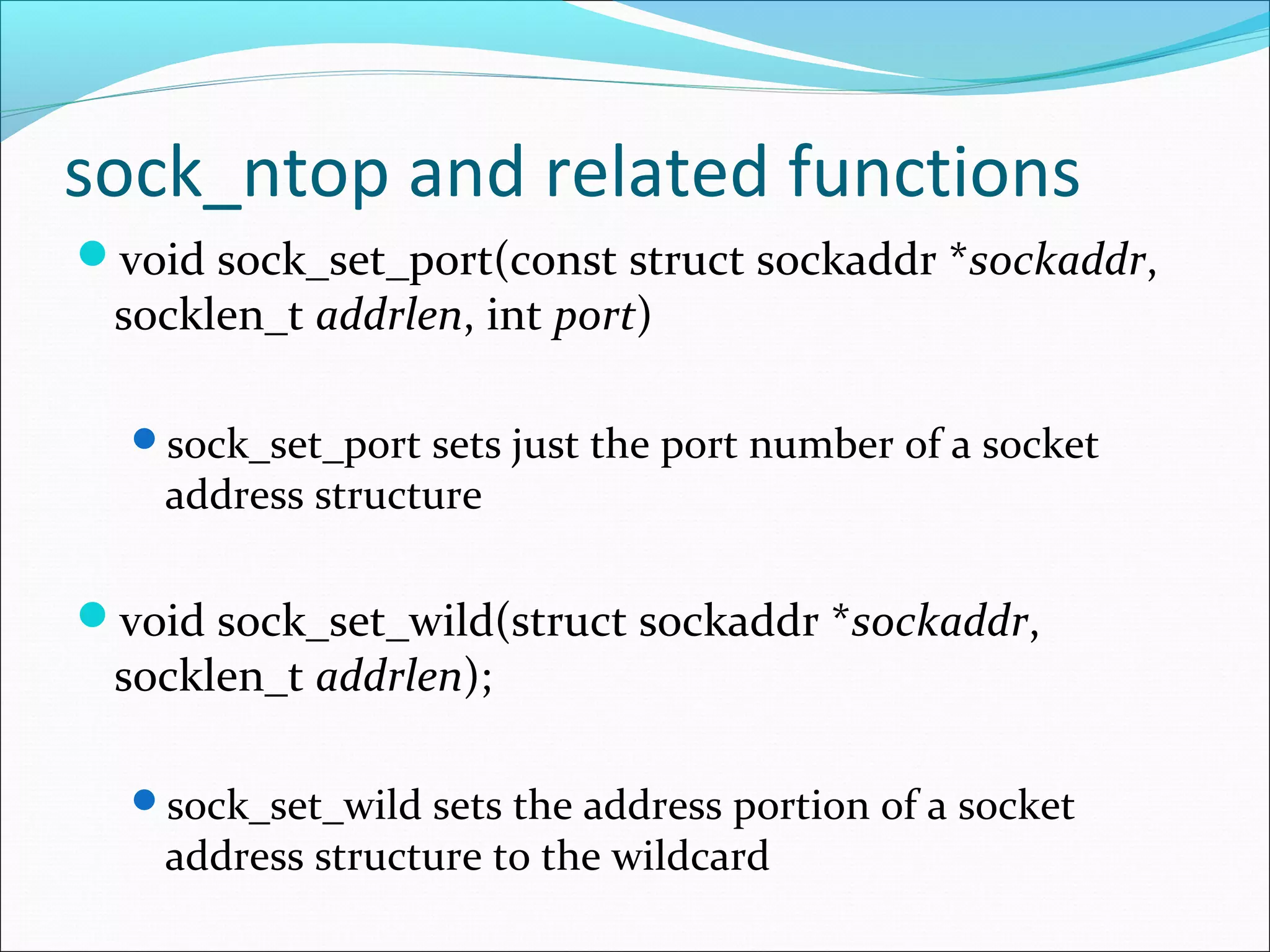 sock_ntop and related functions

void sock_set_port(const struct sockaddr *sockaddr, socklen_t addrlen, int port)

sock_set_port sets just the port number of a socket address structure

void sock_set_wild(struct sockaddr *sockaddr, socklen_t addrlen);

sock_set_wild sets the address portion of a socket address structure to the wildcard